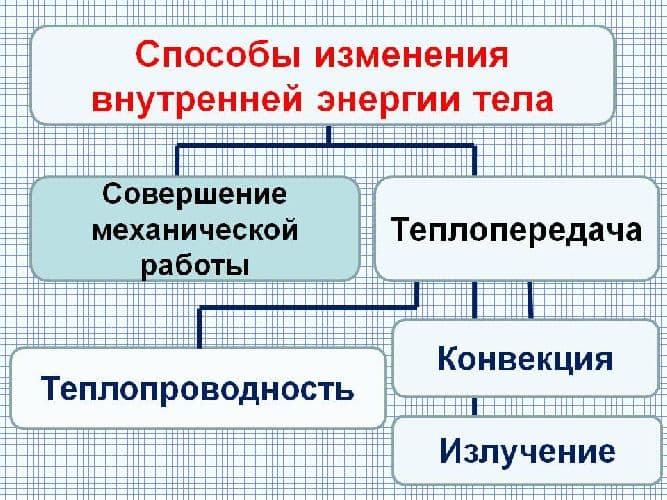 Способы изменения внутренней энергии тела

Совершение механической работы

Теплопередача

Теплопроводность

Конвекция

Излучение